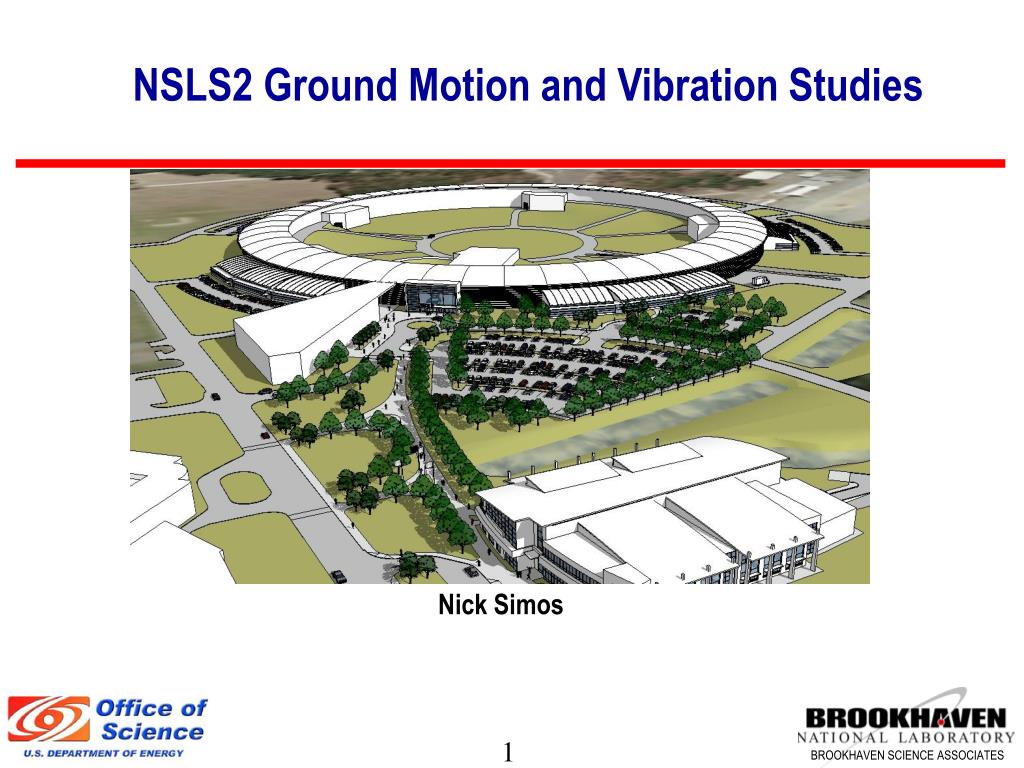 NSLS2 Ground Motion and Vibration Studies

Nick Simos

Office of Science
U.S. DEPARTMENT OF ENERGY

1

BROOKHAVEN
NATIONAL LABORATORY
BROOKHAVEN SCIENCE ASSOCIATES